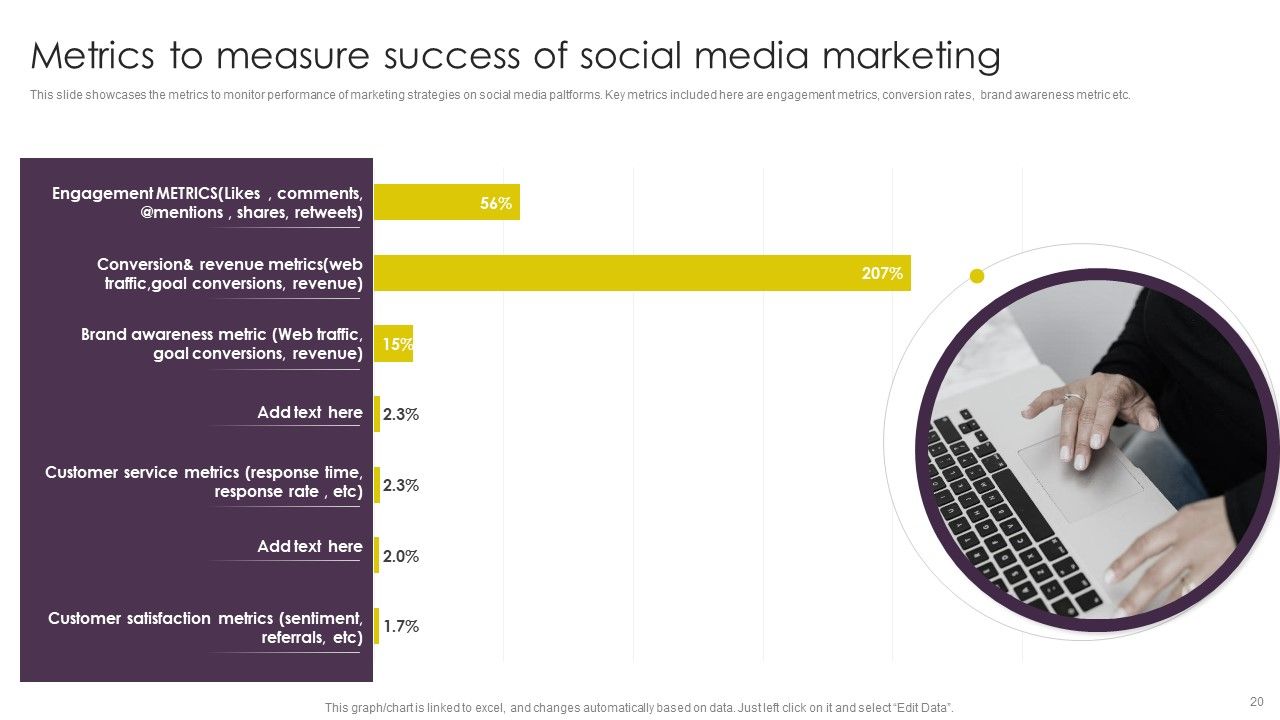 Metrics to measure success of social media marketing

This slide showcases the metrics to monitor performance of marketing strategies on social media paltforms. Key metrics included here are engagement metrics, conversion rates, brand awareness metric etc.

Engagement METRICS(Likes , comments, @mentions , shares, retweets)

56%

Conversion& revenue metrics(web traffic,goal conversions, revenue)

207%

Brand awareness metric (Web traffic, goal conversions, revenue)

15%

Add text here

2.3%

Customer service metrics (response time, response rate , etc)

2.3%

Add text here

2.0%

Customer satisfaction metrics (sentiment, referrals, etc)

1.7%

This graph/chart is linked to excel, and changes automatically based on data. Just left click on it and select "Edit Data".

20